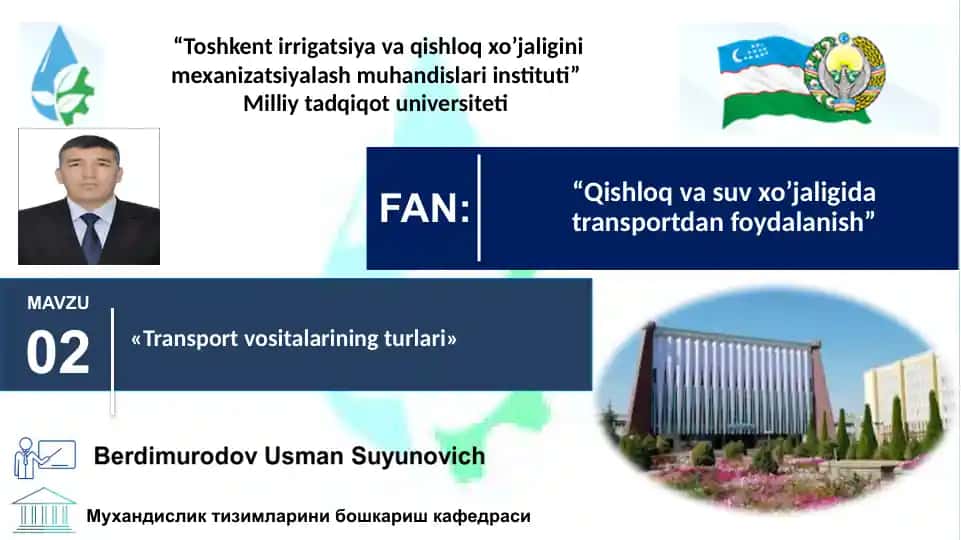 “Toshkent irrigatsiya va qishloq xo’jaligini mexanizatsiyalash muhandislari instituti” Milliy tadqiqot universiteti

FAN:

“Qishloq va suv xo’jaligida transportdan foydalanish”

MAVZU

02

«Transport vositalarining turlari»

Berdimurodov Usman Suyunovich

Мухандислик тизимларини бошкариш кафедраси